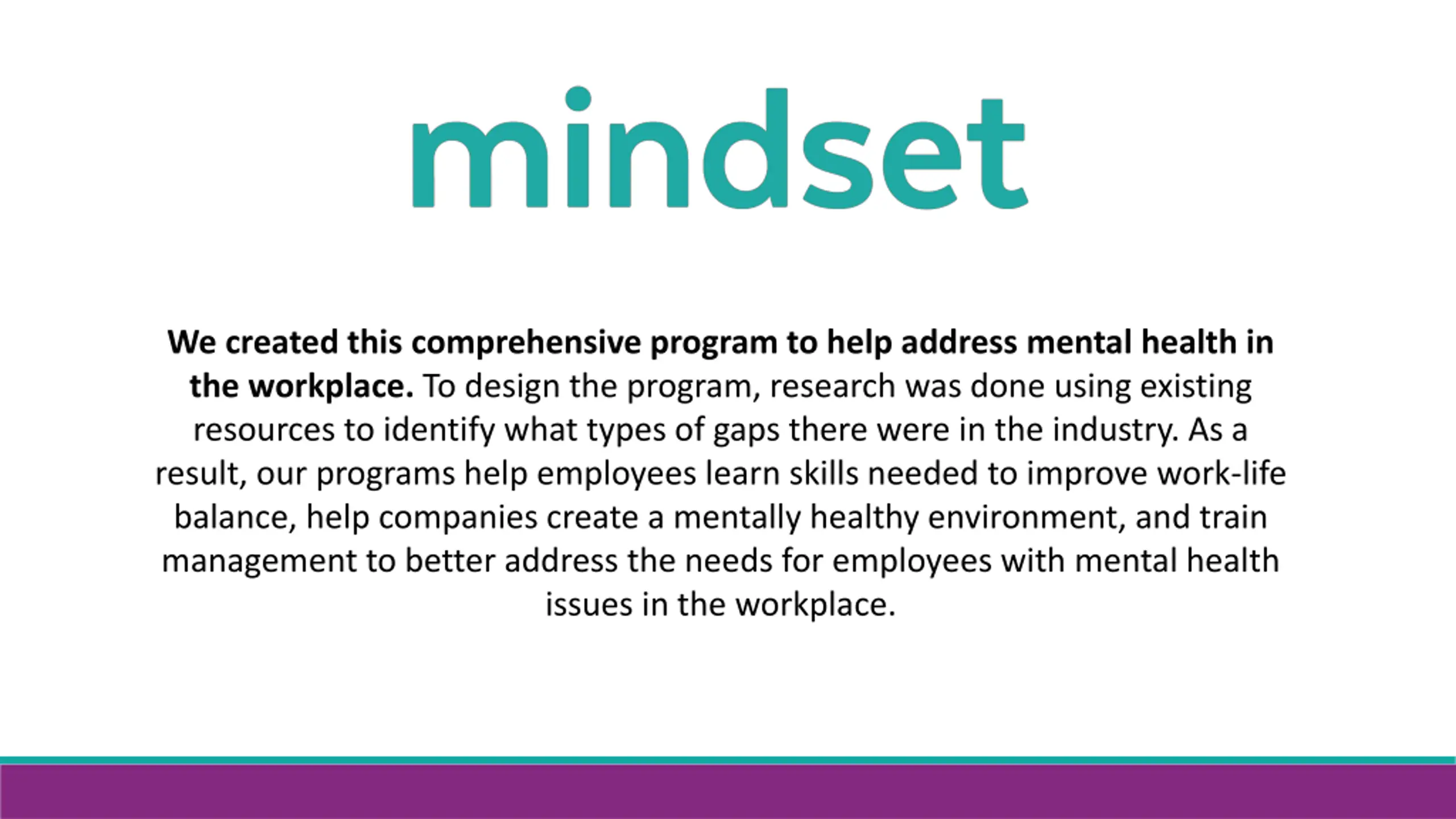 mindset

We created this comprehensive program to help address mental health in the workplace. To design the program, research was done using existing resources to identify what types of gaps there were in the industry. As a result, our programs help employees learn skills needed to improve work-life balance, help companies create a mentally healthy environment, and train management to better address the needs for employees with mental health issues in the workplace.